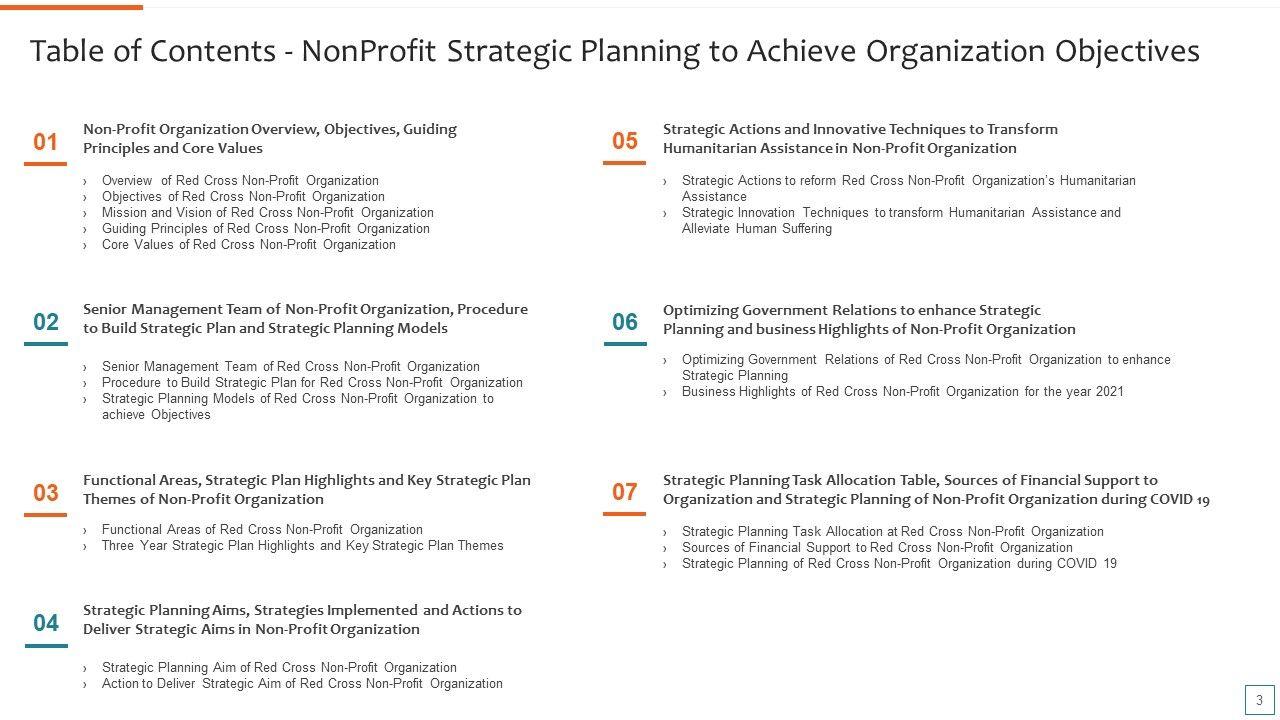 Table of Contents - NonProfit Strategic Planning to Achieve Organization Objectives

01
Non-Profit Organization Overview, Objectives, Guiding Principles and Core Values

› Overview of Red Cross Non-Profit Organization
› Objectives of Red Cross Non-Profit Organization
› Mission and Vision of Red Cross Non-Profit Organization
› Guiding Principles of Red Cross Non-Profit Organization
› Core Values of Red Cross Non-Profit Organization

02
Senior Management Team of Non-Profit Organization, Procedure to Build Strategic Plan and Strategic Planning Models

› Senior Management Team of Red Cross Non-Profit Organization
› Procedure to Build Strategic Plan for Red Cross Non-Profit Organization
› Strategic Planning Models of Red Cross Non-Profit Organization to achieve Objectives

03
Functional Areas, Strategic Plan Highlights and Key Strategic Plan Themes of Non-Profit Organization

› Functional Areas of Red Cross Non-Profit Organization
› Three Year Strategic Plan Highlights and Key Strategic Plan Themes

04
Strategic Planning Aims, Strategies Implemented and Actions to Deliver Strategic Aims in Non-Profit Organization

› Strategic Planning Aim of Red Cross Non-Profit Organization
› Action to Deliver Strategic Aim of Red Cross Non-Profit Organization

05
Strategic Actions and Innovative Techniques to Transform Humanitarian Assistance in Non-Profit Organization

› Strategic Actions to reform Red Cross Non-Profit Organization's Humanitarian Assistance
› Strategic Innovation Techniques to transform Humanitarian Assistance and Alleviate Human Suffering

06
Optimizing Government Relations to enhance Strategic Planning and business Highlights of Non-Profit Organization

› Optimizing Government Relations of Red Cross Non-Profit Organization to enhance Strategic Planning
› Business Highlights of Red Cross Non-Profit Organization for the year 2021

07
Strategic Planning Task Allocation Table, Sources of Financial Support to Organization and Strategic Planning of Non-Profit Organization during COVID 19

› Strategic Planning Task Allocation at Red Cross Non-Profit Organization
› Sources of Financial Support to Red Cross Non-Profit Organization
› Strategic Planning of Red Cross Non-Profit Organization during COVID 19

3